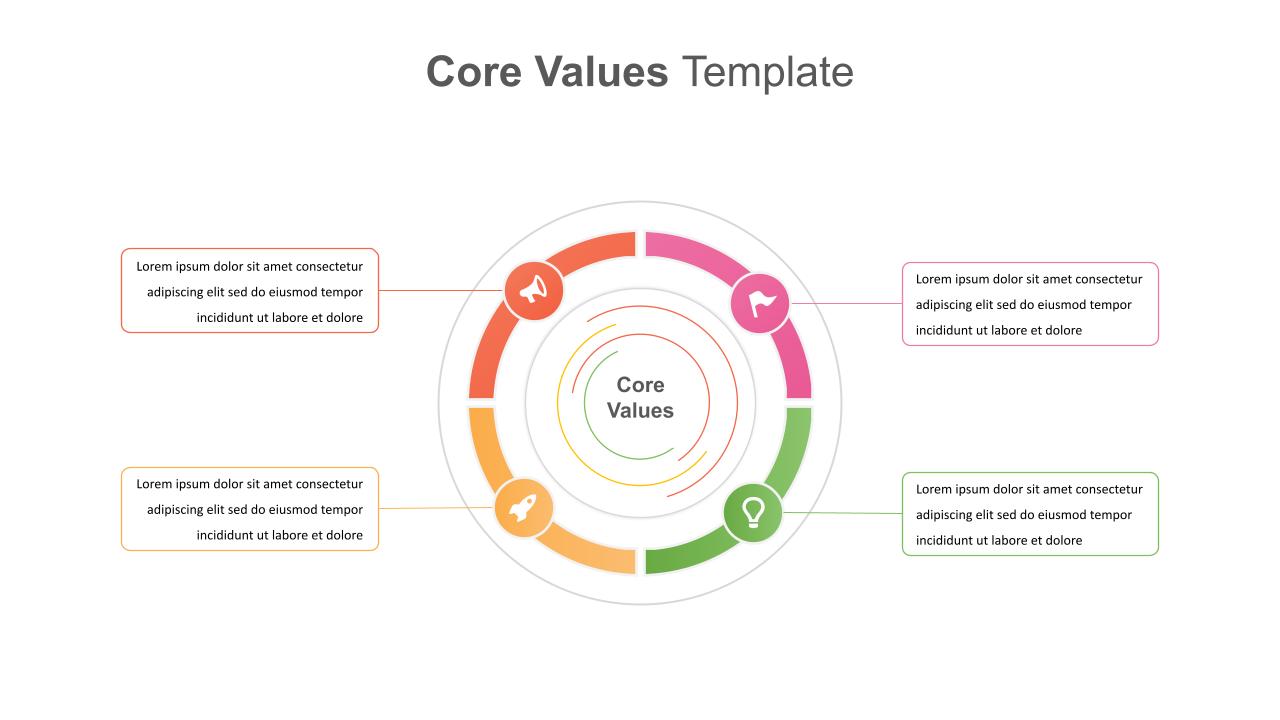 Core Values Template

Lorem ipsum dolor sit amet consectetur adipiscing elit sed do eiusmod tempor incididunt ut labore et dolore

Lorem ipsum dolor sit amet consectetur adipiscing elit sed do eiusmod tempor incididunt ut labore et dolore

Core Values

Lorem ipsum dolor sit amet consectetur adipiscing elit sed do eiusmod tempor incididunt ut labore et dolore

Lorem ipsum dolor sit amet consectetur adipiscing elit sed do eiusmod tempor incididunt ut labore et dolore